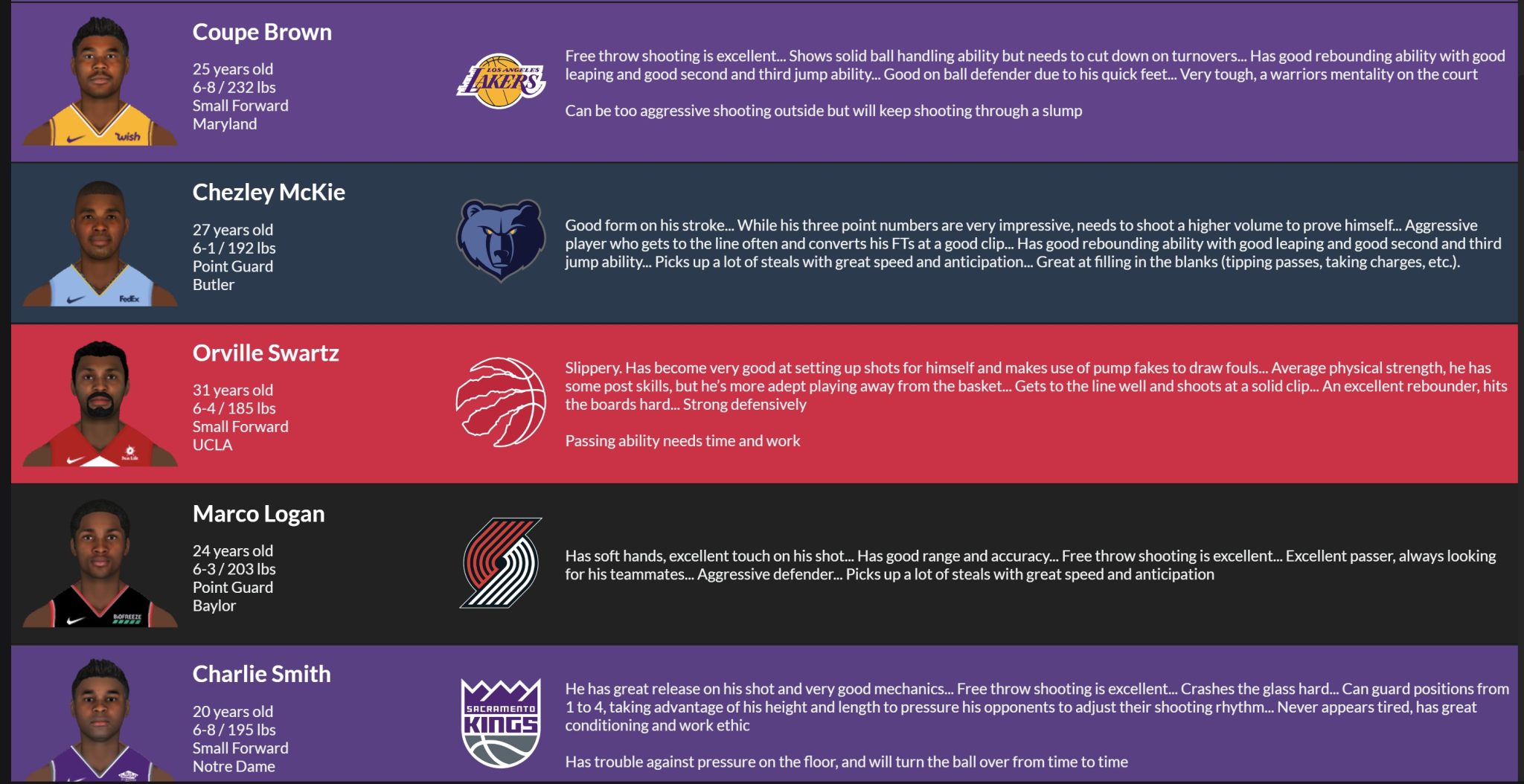 Coupe Brown

25 years old
6-8 / 232 lbs
Small Forward
Maryland

wish

LOS ANGELES LAKERS

Free throw shooting is excellent... Shows solid ball handling ability but needs to cut down on turnovers... Has good rebounding ability with good leaping and good second and third jump ability... Good on ball defender due to his quick feet... Very tough, a warriors mentality on the court

Can be too aggressive shooting outside but will keep shooting through a slump

Chezley McKie

27 years old
6-1 / 192 lbs
Point Guard
Butler

FedEx

Good form on his stroke... While his three point numbers are very impressive, needs to shoot a higher volume to prove himself... Aggressive player who gets to the line often and converts his FTs at a good clip... Has good rebounding ability with good leaping and good second and third jump ability... Picks up a lot of steals with great speed and anticipation... Great at filling in the blanks (tipping passes, taking charges, etc.).

Orville Swartz

31 years old
6-4 / 185 lbs
Small Forward
UCLA

Slippery. Has become very good at setting up shots for himself and makes use of pump fakes to draw fouls... Average physical strength, he has some post skills, but he's more adept playing away from the basket... Gets to the line well and shoots at a solid clip... An excellent rebounder, hits the boards hard... Strong defensively

Passing ability needs time and work

Marco Logan

24 years old
6-3 / 203 lbs
Point Guard
Baylor

BIOFREEZE

Has soft hands, excellent touch on his shot... Has good range and accuracy... Free throw shooting is excellent... Excellent passer, always looking for his teammates... Aggressive defender... Picks up a lot of steals with great speed and anticipation

Charlie Smith

20 years old
6-8 / 195 lbs
Small Forward
Notre Dame

SACRAMENTO KINGS

He has great release on his shot and very good mechanics... Free throw shooting is excellent... Crashes the glass hard... Can guard positions from 1 to 4, taking advantage of his height and length to pressure his opponents to adjust their shooting rhythm... Never appears tired, has great conditioning and work ethic

Has trouble against pressure on the floor, and will turn the ball over from time to time